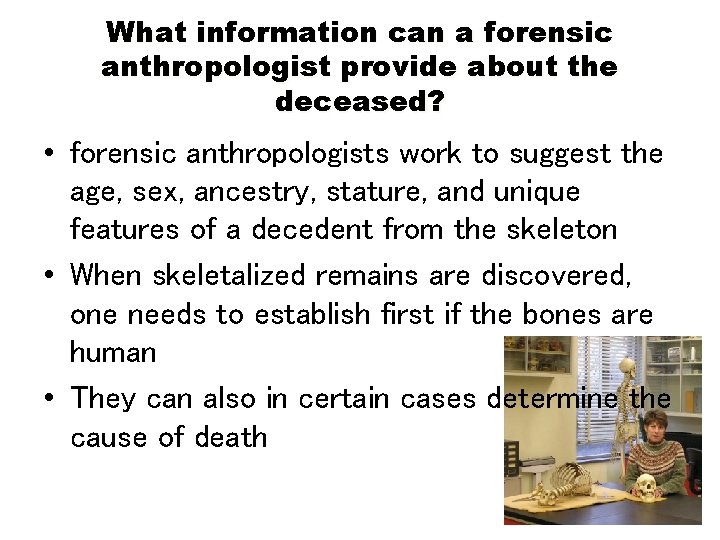 What information can a forensic anthropologist provide about the deceased?

• forensic anthropologists work to suggest the age, sex, ancestry, stature, and unique features of a decedent from the skeleton

• When skeletalized remains are discovered, one needs to establish first if the bones are human

• They can also in certain cases determine the cause of death